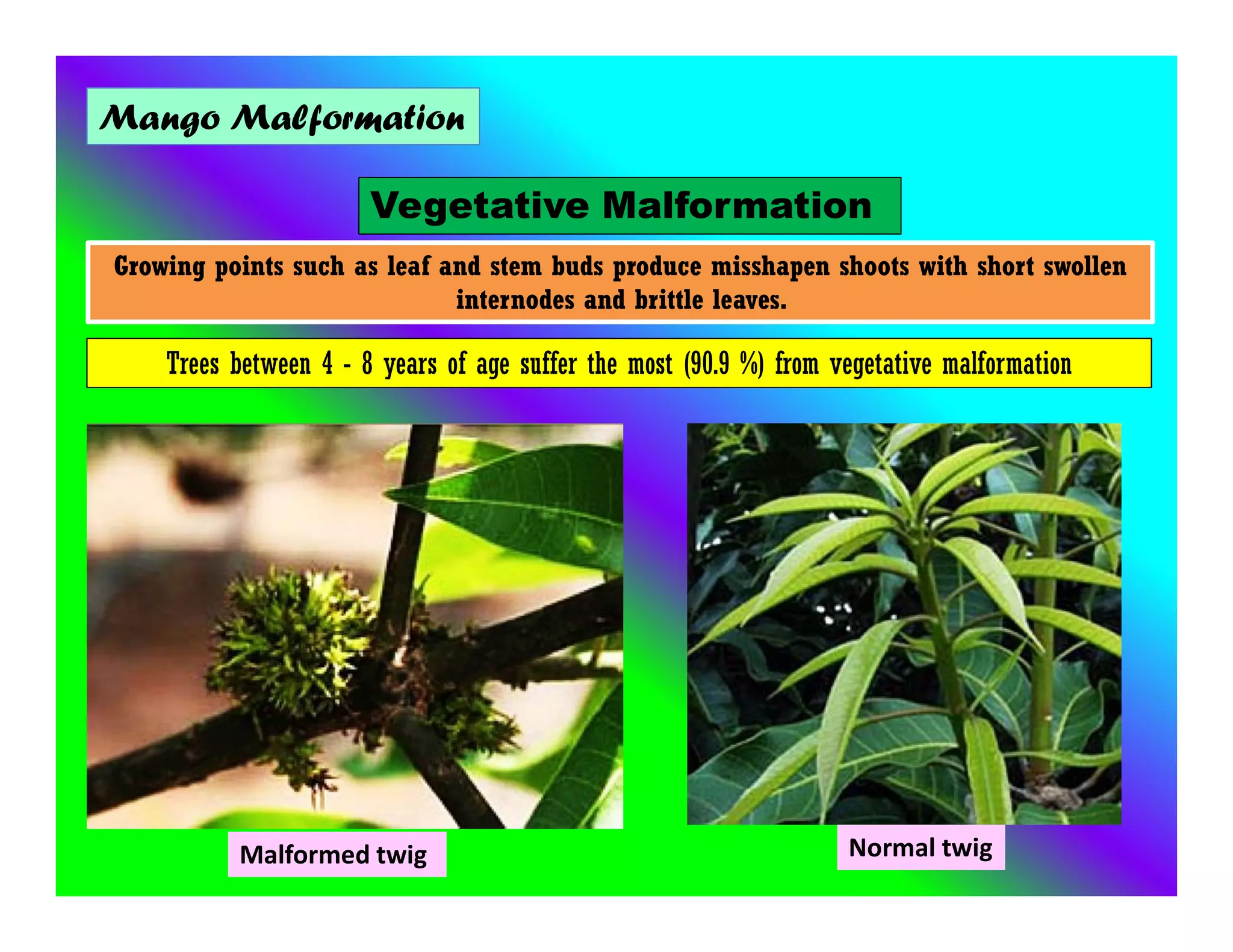 Mango Malformation

Vegetative Malformation

Growing points such as leaf and stem buds produce misshapen shoots with short swollen internodes and brittle leaves.

Trees between 4 - 8 years of age suffer the most (90.9 %) from vegetative malformation

Malformed twig

Normal twig